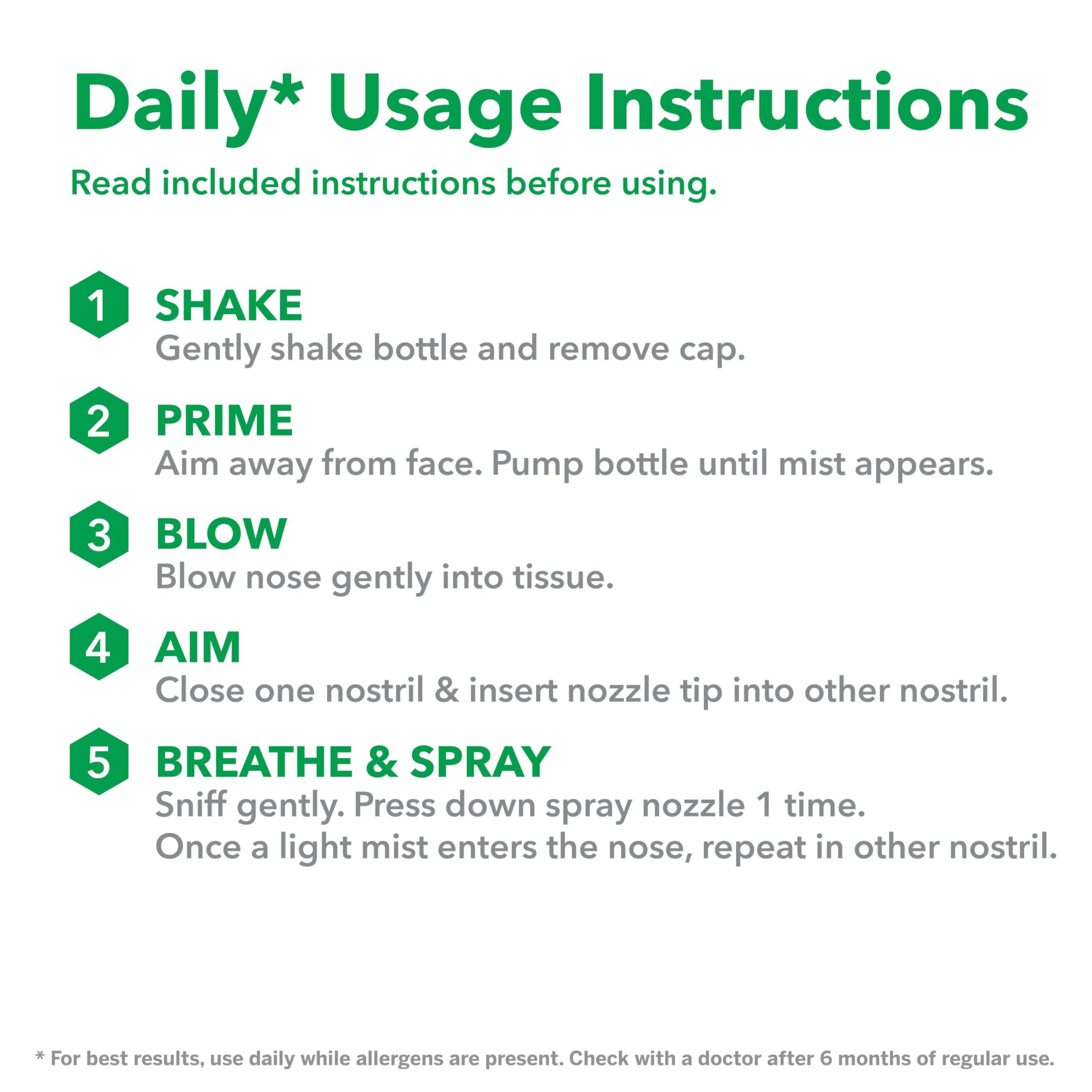 Daily* Usage Instructions

Read included instructions before using.

1 SHAKE
Gently shake bottle and remove cap.

2 PRIME
Aim away from face. Pump bottle until mist appears.

3 BLOW
Blow nose gently into tissue.

4 AIM
Close one nostril & insert nozzle tip into other nostril.

5 BREATHE & SPRAY
Sniff gently. Press down spray nozzle 1 time.
Once a light mist enters the nose, repeat in other nostril.

* For best results, use daily while allergens are present. Check with a doctor after 6 months of regular use.